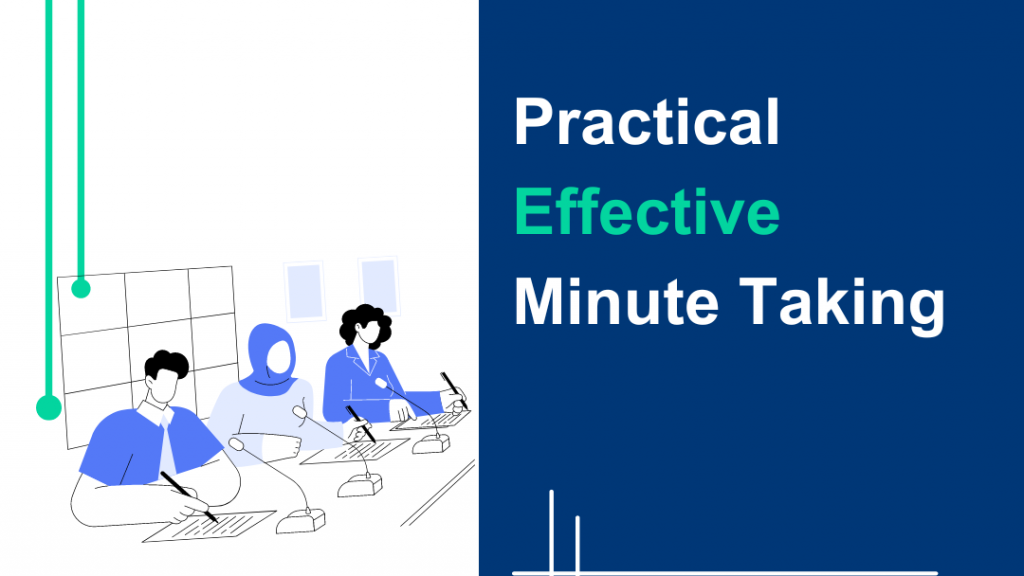 Practical
Effective
Minute Taking